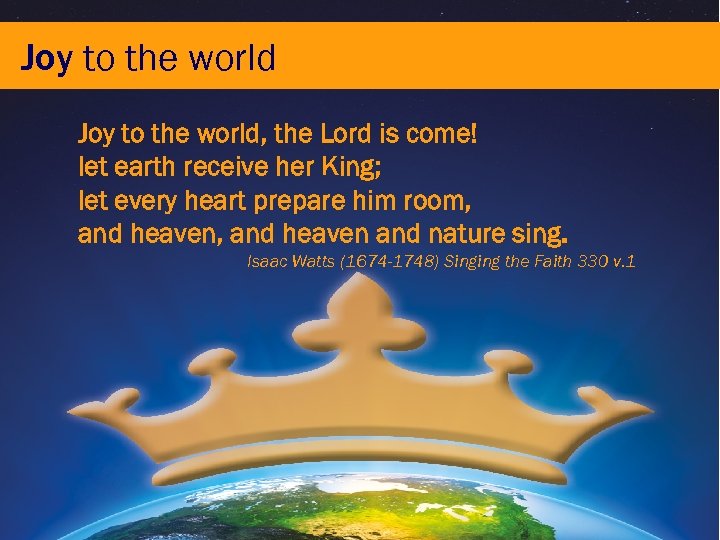 Joy to the world

Joy to the world, the Lord is come!
let earth receive her King;
let every heart prepare him room,
and heaven, and heaven and nature sing.

Isaac Watts (1674-1748) Singing the Faith 330 v.1